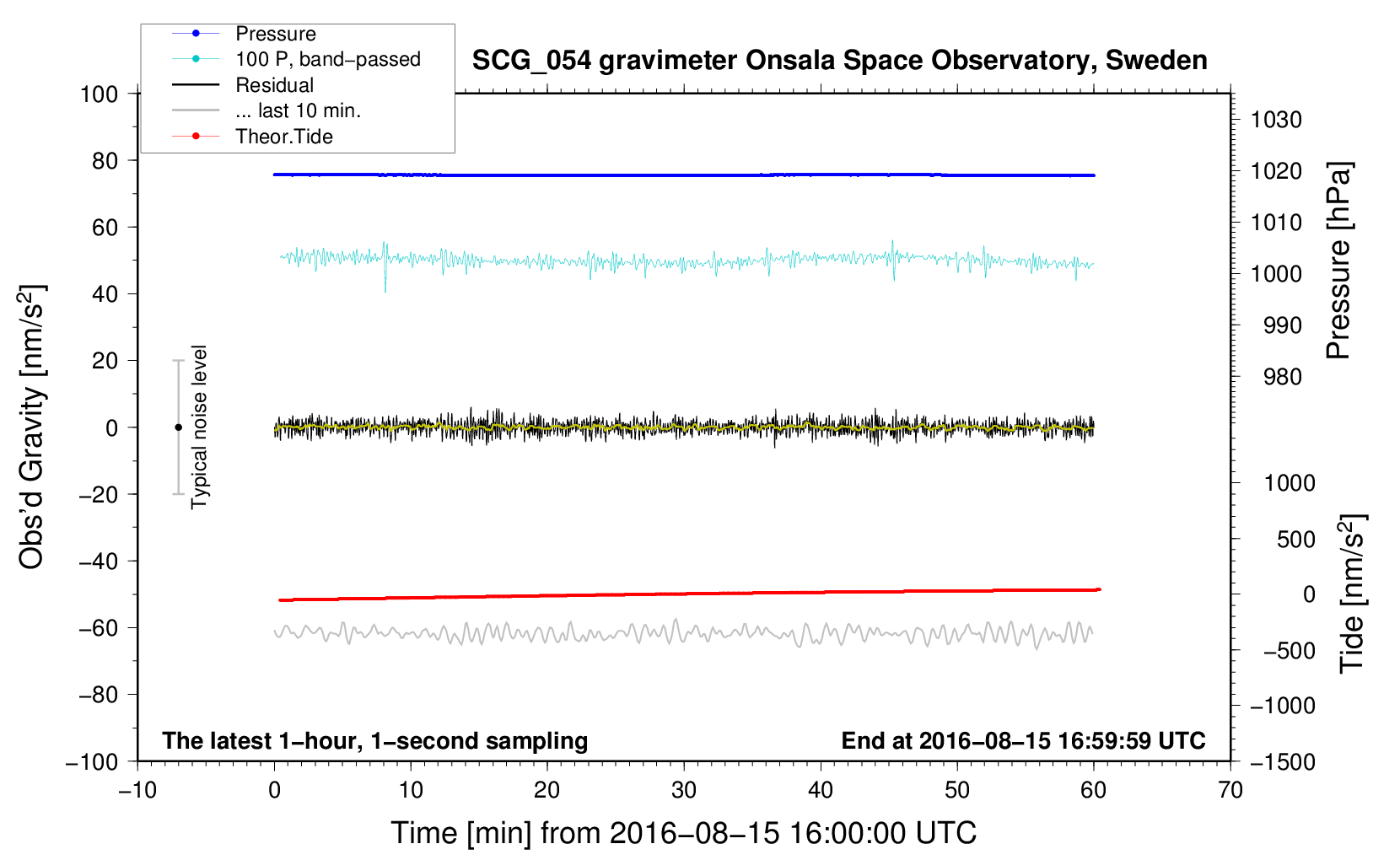 Pressure
100 P, band−passed
Residual
... last 10 min.
Theor.Tide

SCG_054 gravimeter Onsala Space Observatory, Sweden

100
80
60
40
20
0
−20
−40
−60
−80
−100

Obs'd Gravity [nm/s$^2$]

Typical noise level

1030
1020
1010
1000
990
980

Pressure [hPa]

1000
500
0
−500
−1000
−1500

Tide [nm/s$^2$]

The latest 1−hour, 1−second sampling

End at 2016−08−15 16:59:59 UTC

−10
0
10
20
30
40
50
60
70

Time [min] from 2016−08−15 16:00:00 UTC